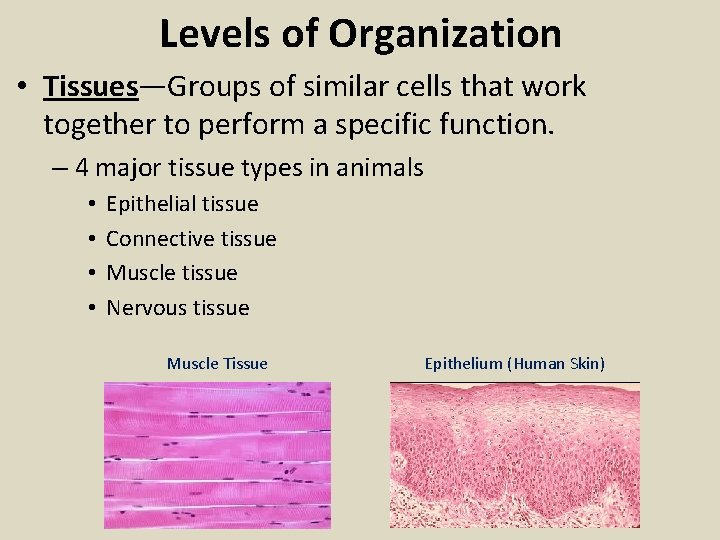 Levels of Organization

• Tissues—Groups of similar cells that work together to perform a specific function.

– 4 major tissue types in animals

• Epithelial tissue
• Connective tissue
• Muscle tissue
• Nervous tissue

Muscle Tissue

Epithelium (Human Skin)